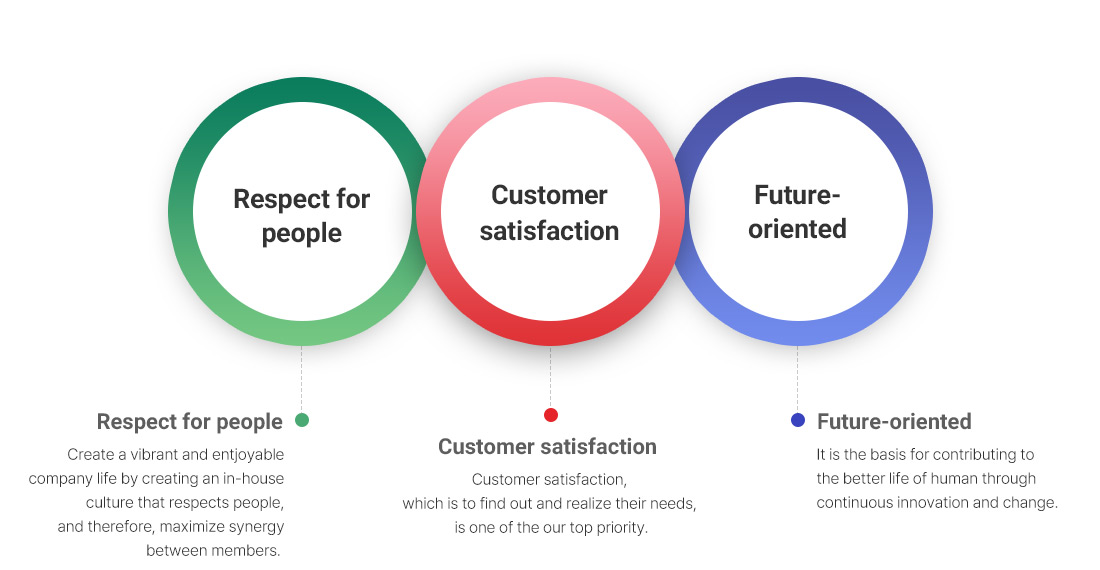 Respect for people

Customer satisfaction

Future-oriented

Respect for people

Create a vibrant and entjoyable company life by creating an in-house culture that respects people, and therefore, maximize synergy between members.

Customer satisfaction

Customer satisfaction, which is to find out and realize their needs, is one of the our top priority.

Future-oriented

It is the basis for contributing to the better life of human through continuous innovation and change.